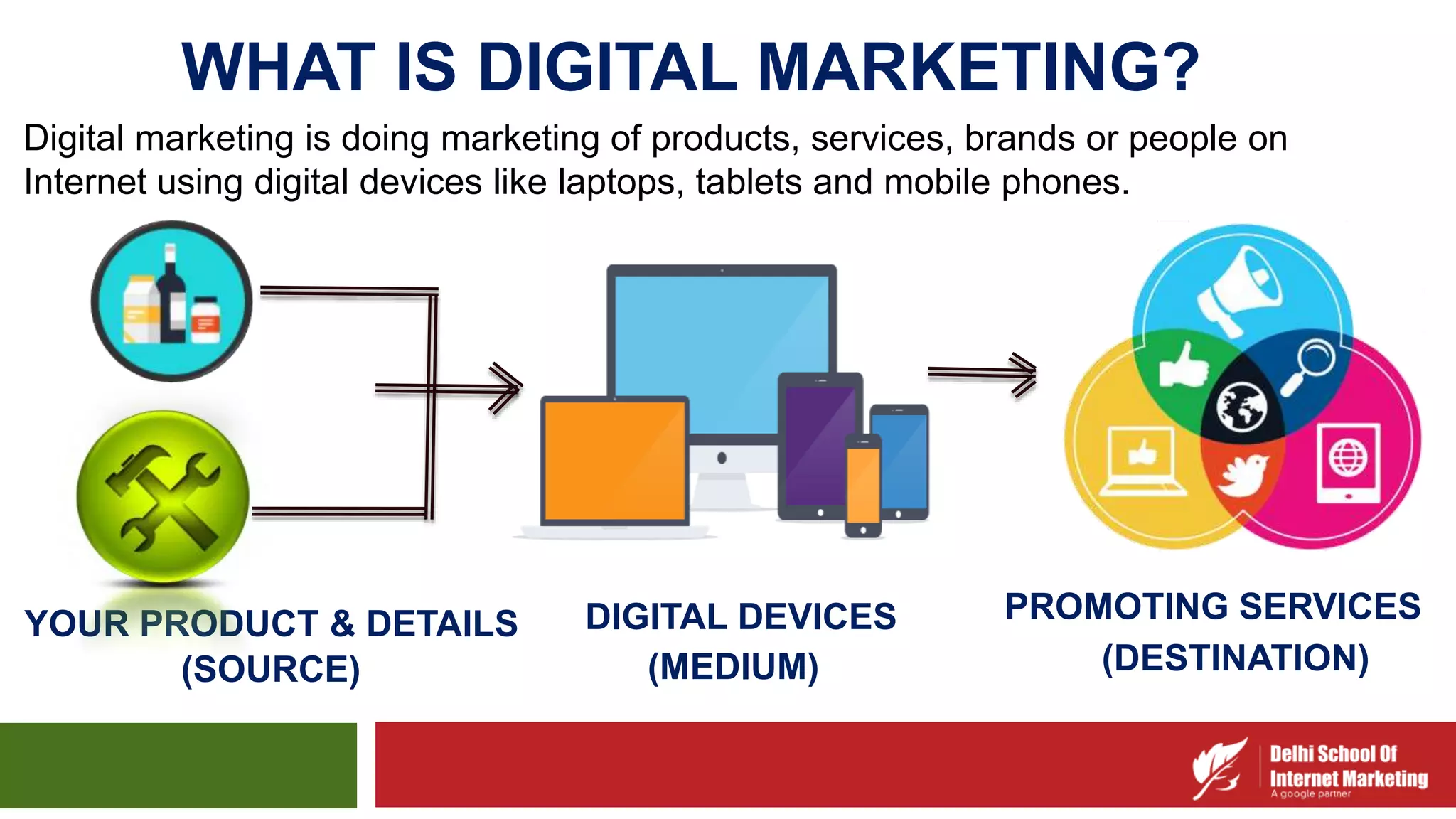 WHAT IS DIGITAL MARKETING?

Digital marketing is doing marketing of products, services, brands or people on Internet using digital devices like laptops, tablets and mobile phones.

YOUR PRODUCT & DETAILS (SOURCE)

DIGITAL DEVICES (MEDIUM)

PROMOTING SERVICES (DESTINATION)

Delhi School Of Internet Marketing
A google partner